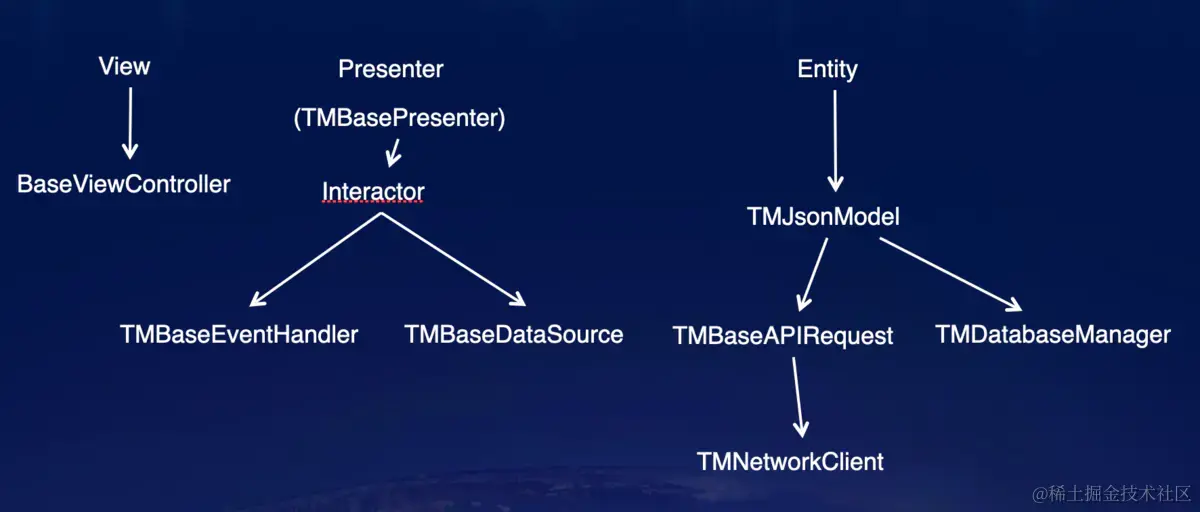 View

BaseViewController

Presenter

(TMBasePresenter)

Interactor

TMBaseEventHandler

TMBaseDataSource

Entity

TMJsonModel

TMBaseAPIRequest

TMDatabaseManager

TMNetworkClient

@稀土掘金技术社区